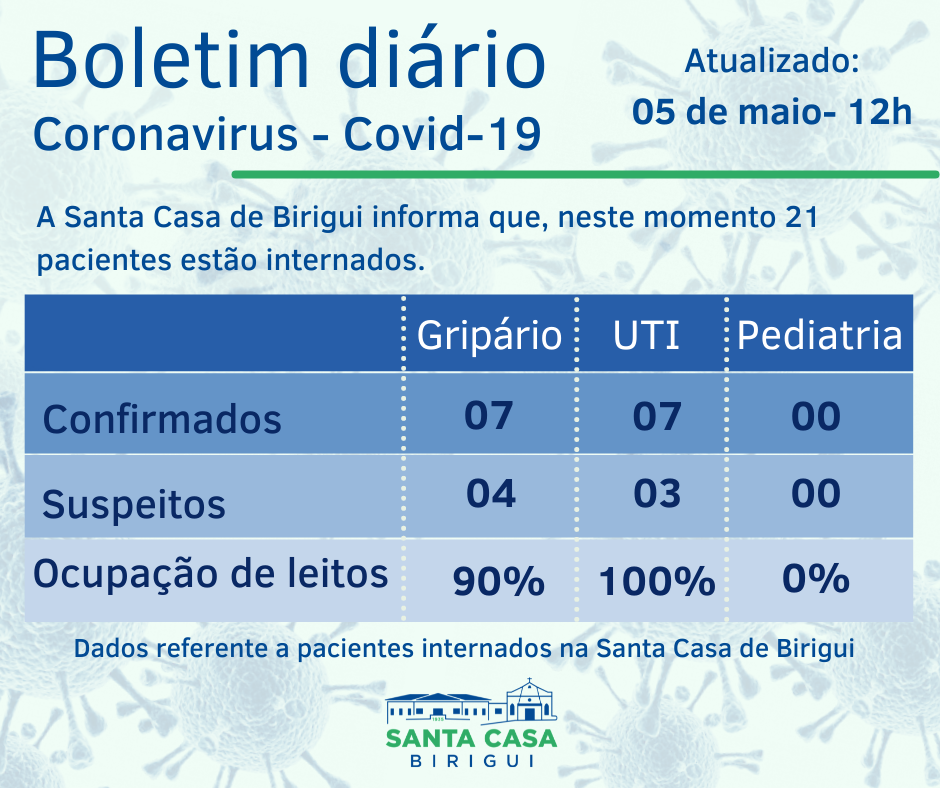 Boletim diário
Coronavirus - Covid-19

Atualizado:
05 de maio- 12h

A Santa Casa de Birigui informa que, neste momento 21 pacientes estão internados.

| | Gripário | UTI | Pediatria |
|---|---|---|---|
| Confirmados | 07 | 07 | 00 |
| Suspeitos | 04 | 03 | 00 |
| Ocupação de leitos | 90% | 100% | 0% |

Dados referente a pacientes internados na Santa Casa de Birigui

SANTA CASA
BIRIGUI